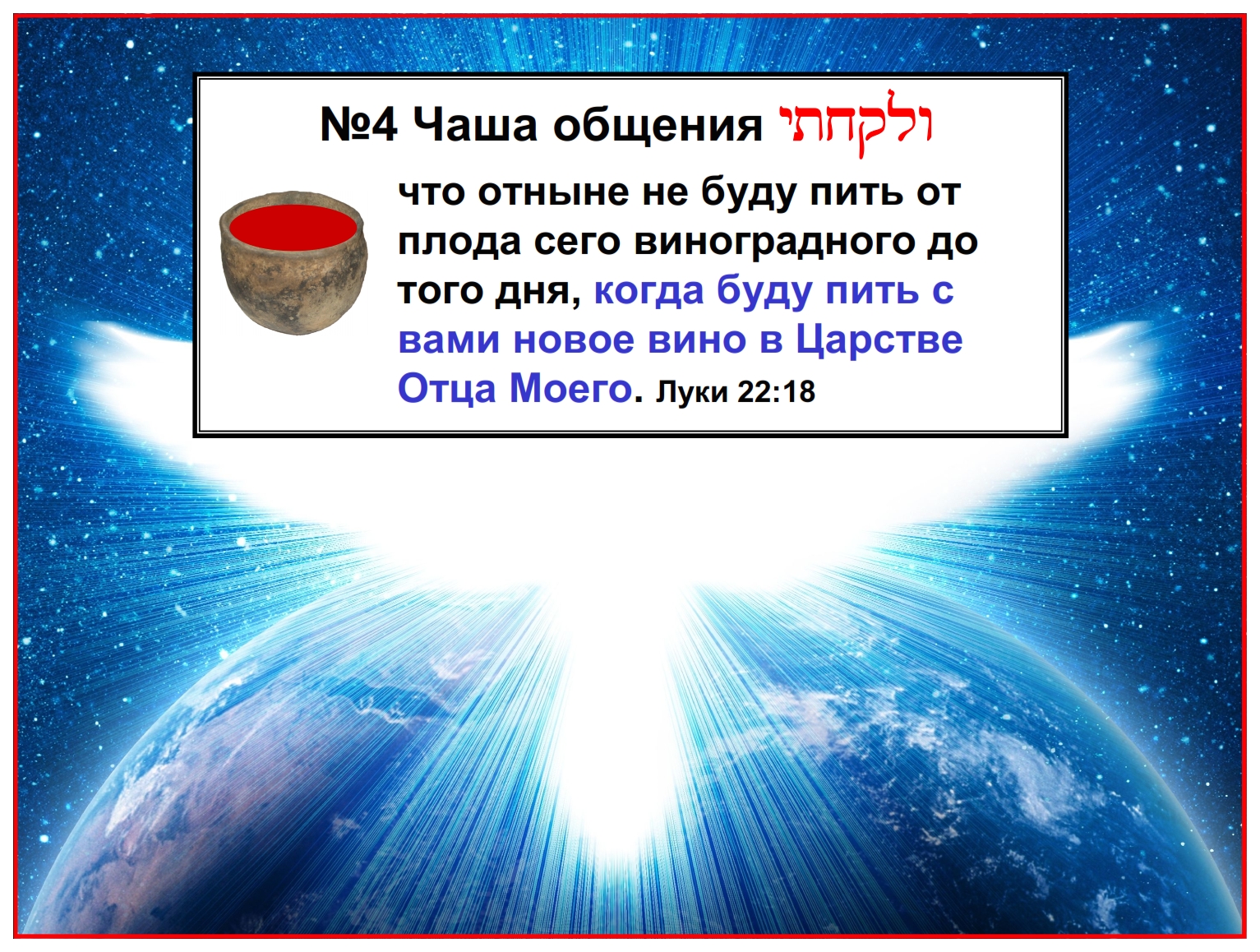 №4 Чаша общения ולקחתי

что отныне не буду пить от плода сего виноградного до того дня, когда буду пить с вами новое вино в Царстве Отца Моего. Луки 22:18